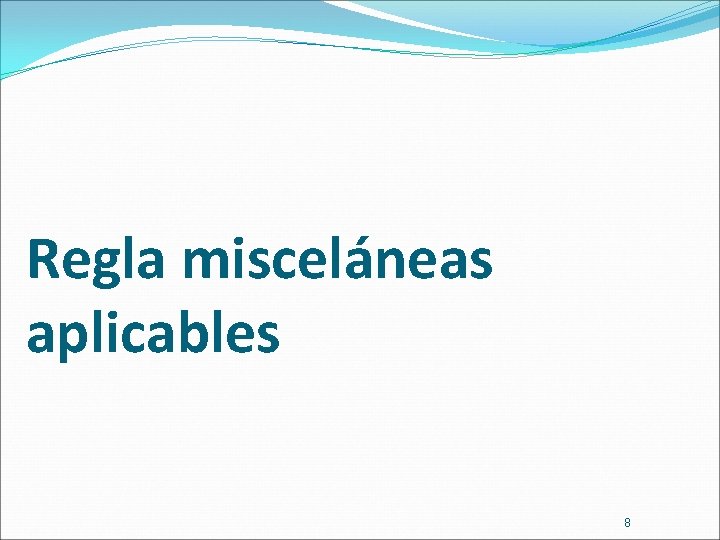 Regla misceláneas aplicables

8